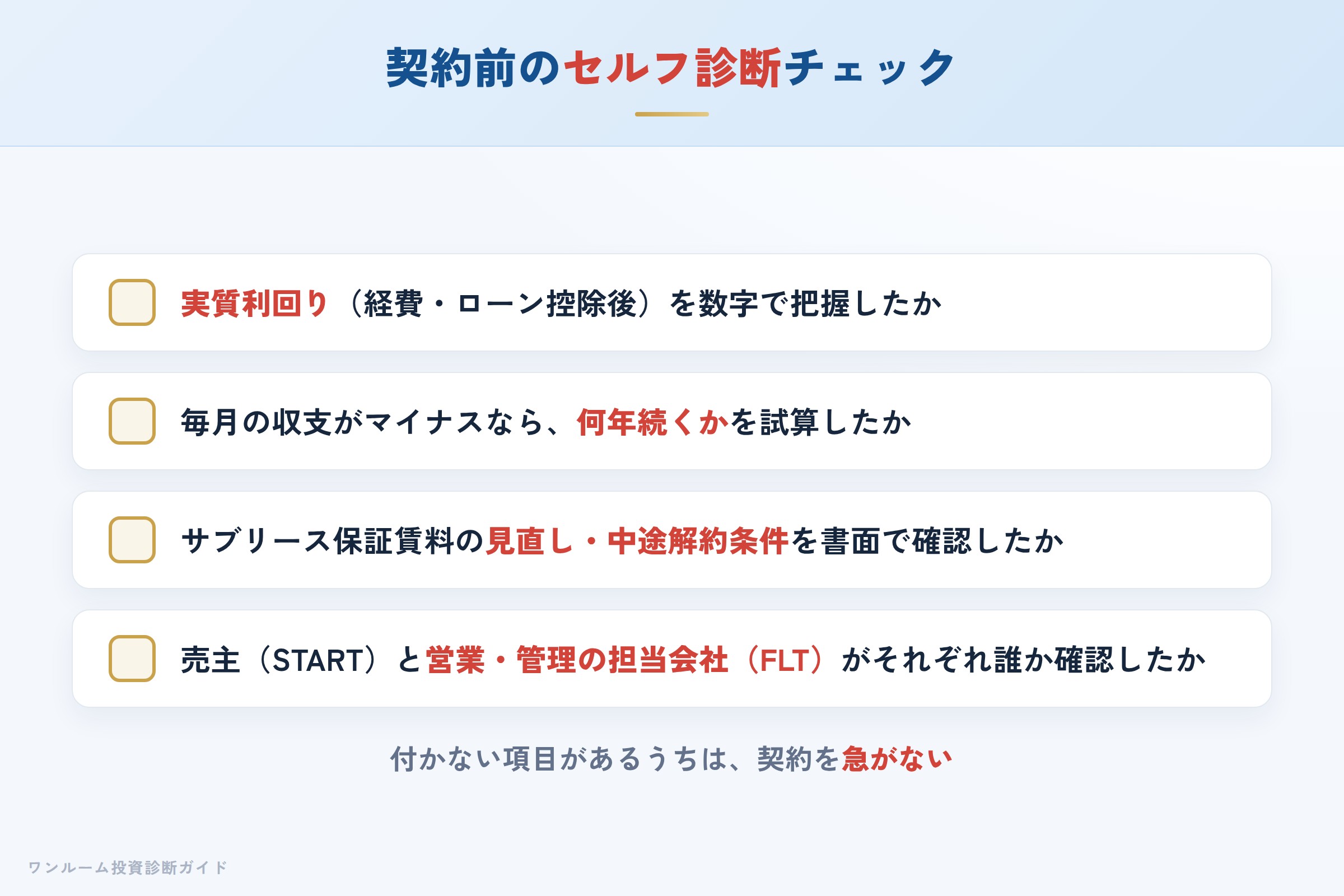 契約前のセルフ診断チェック

実質利回り（経費・ローン控除後）を数字で把握したか

毎月の収支がマイナスなら、何年続くかを試算したか

サブリース保証賃料の見直し・中途解約条件を書面で確認したか

売主（START）と営業・管理の担当会社（FLT）がそれぞれ誰か確認したか

付かない項目があるうちは、契約を急がない

ワンルーム投資診断ガイド